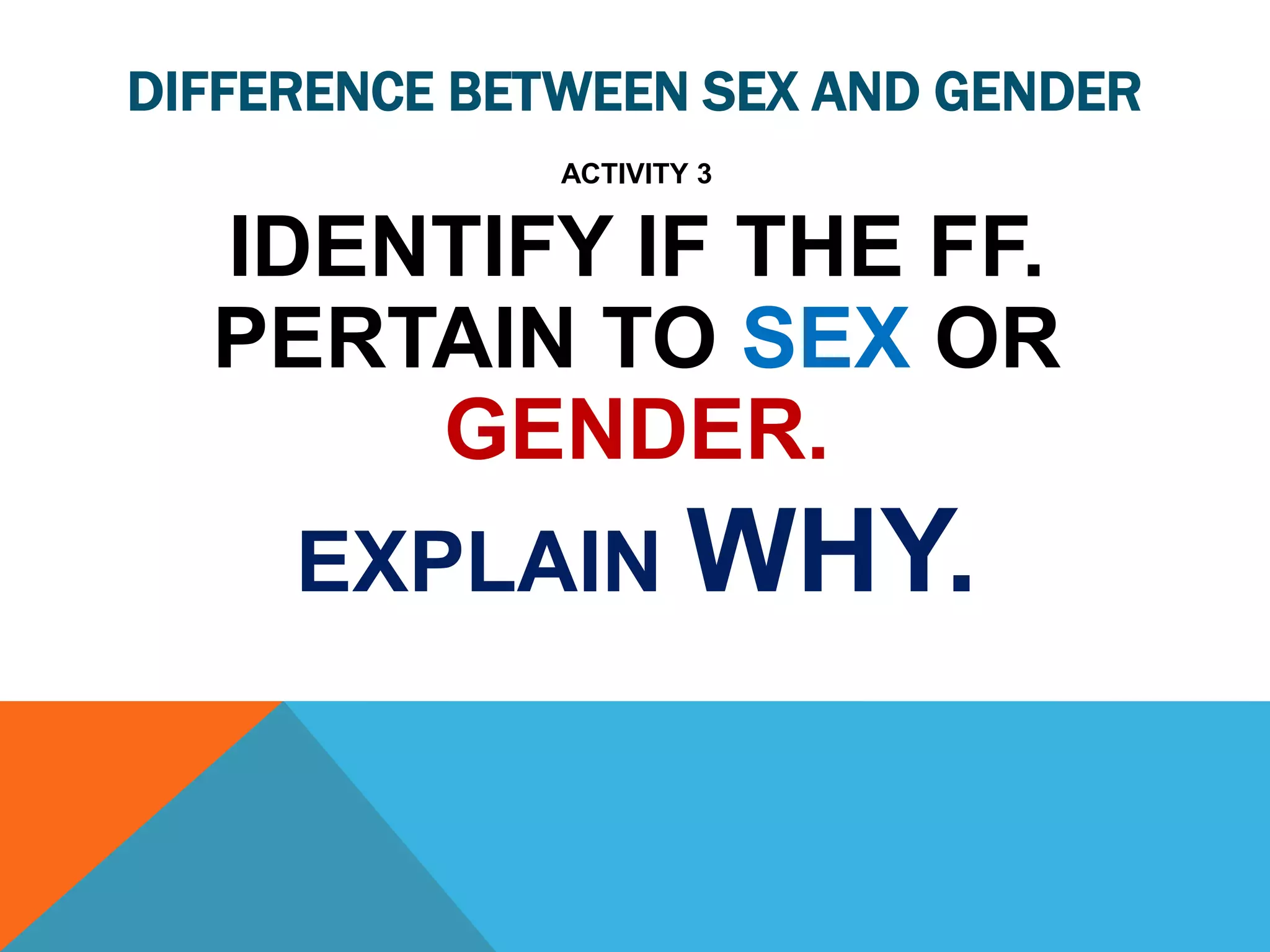 DIFFERENCE BETWEEN SEX AND GENDER

ACTIVITY 3

IDENTIFY IF THE FF. PERTAIN TO SEX OR GENDER.

EXPLAIN WHY.